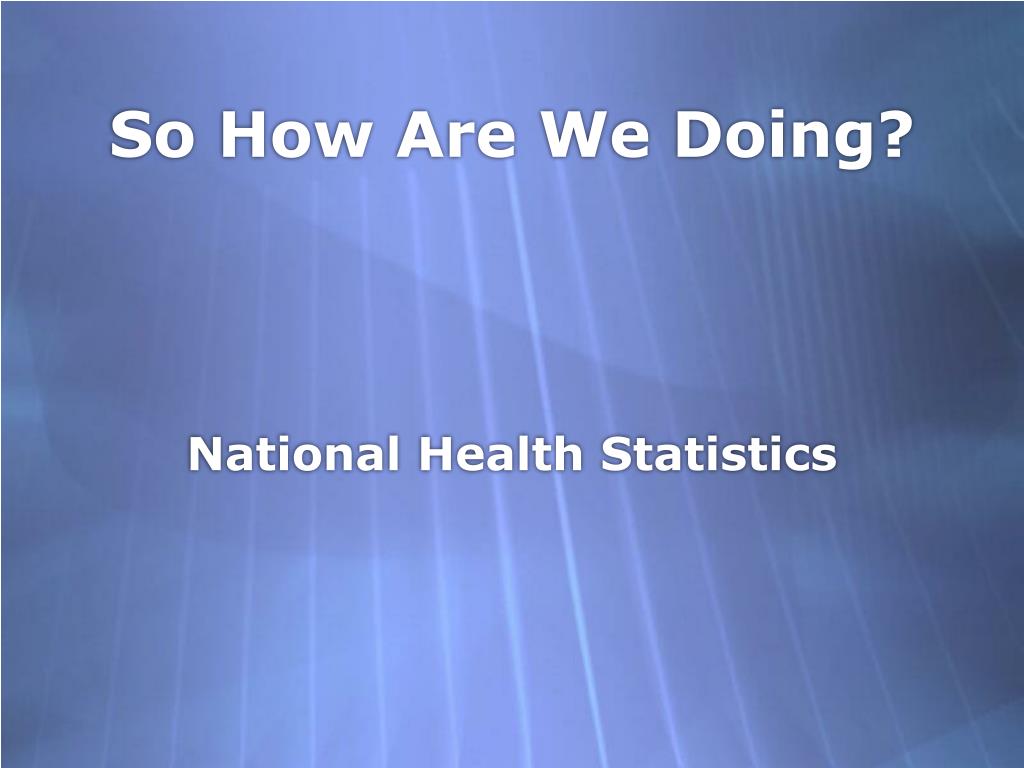 So How Are We Doing?

National Health Statistics